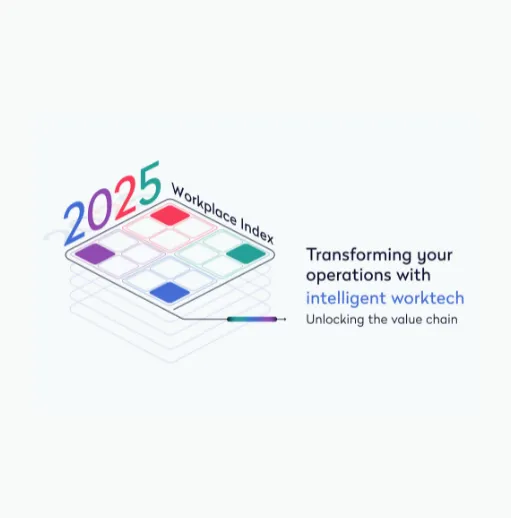 2025 Workplace Index

Transforming your operations with intelligent worktech

Unlocking the value chain